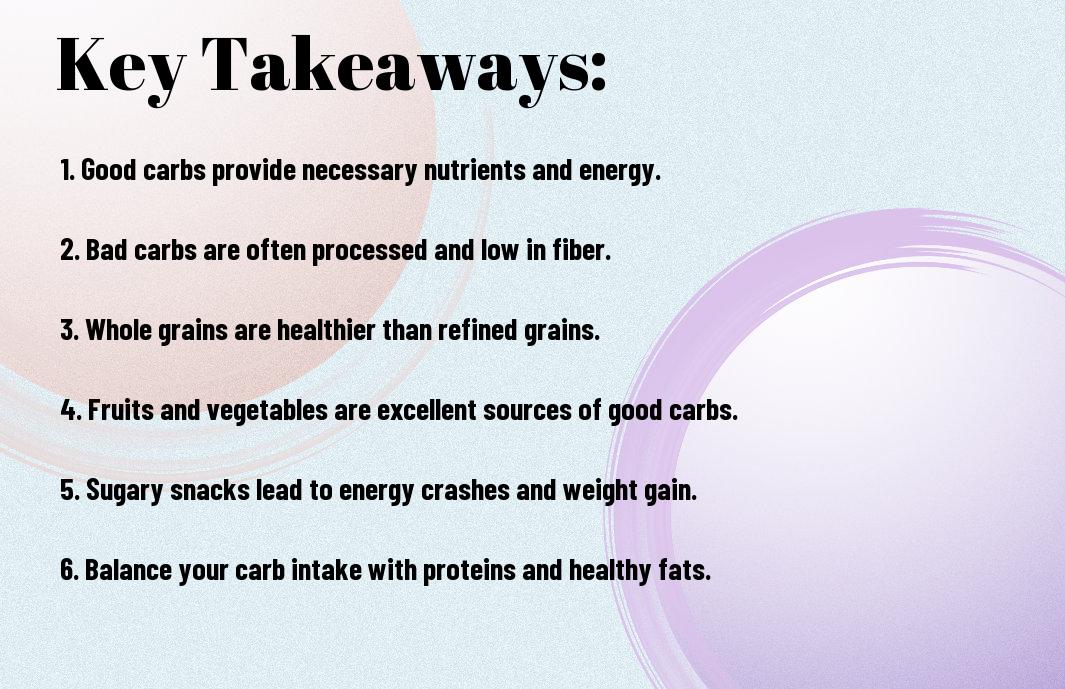 Key Takeaways:

1. Good carbs provide necessary nutrients and energy.

2. Bad carbs are often processed and low in fiber.

3. Whole grains are healthier than refined grains.

4. Fruits and vegetables are excellent sources of good carbs.

5. Sugary snacks lead to energy crashes and weight gain.

6. Balance your carb intake with proteins and healthy fats.